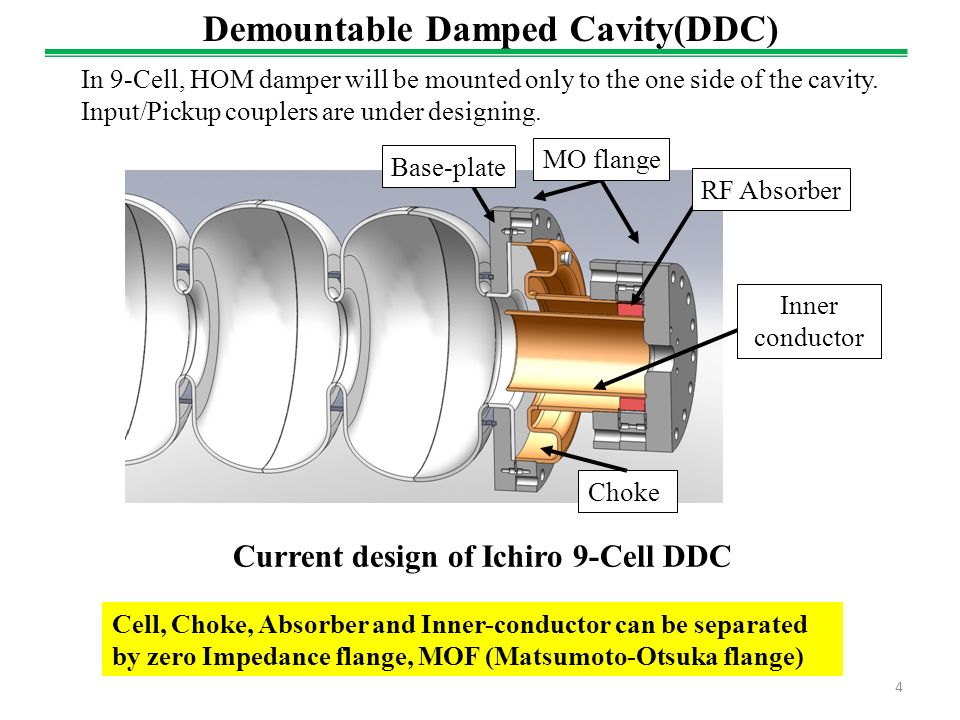 Demountable Damped Cavity(DDC)

In 9-Cell, HOM damper will be mounted only to the one side of the cavity. Input/Pickup couplers are under designing.

Base-plate

MO flange

RF Absorber

Inner conductor

Choke

Current design of Ichiro 9-Cell DDC

Cell, Choke, Absorber and Inner-conductor can be separated by zero Impedance flange, MOF (Matsumoto-Otsuka flange)

4